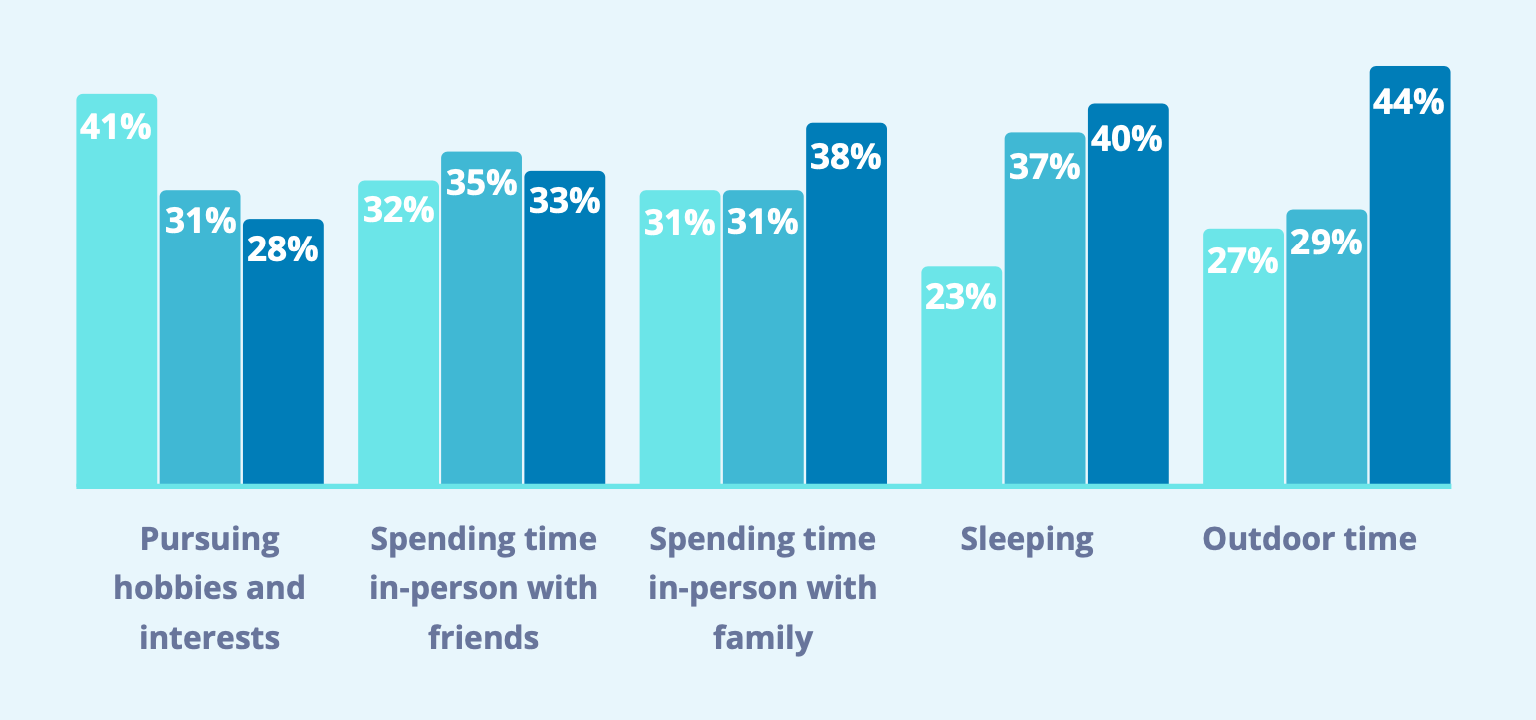 41%
31%
28%
32%
35%
33%
31%
31%
38%
23%
37%
40%
27%
29%
44%

Pursuing hobbies and interests

Spending time in-person with friends

Spending time in-person with family

Sleeping

Outdoor time